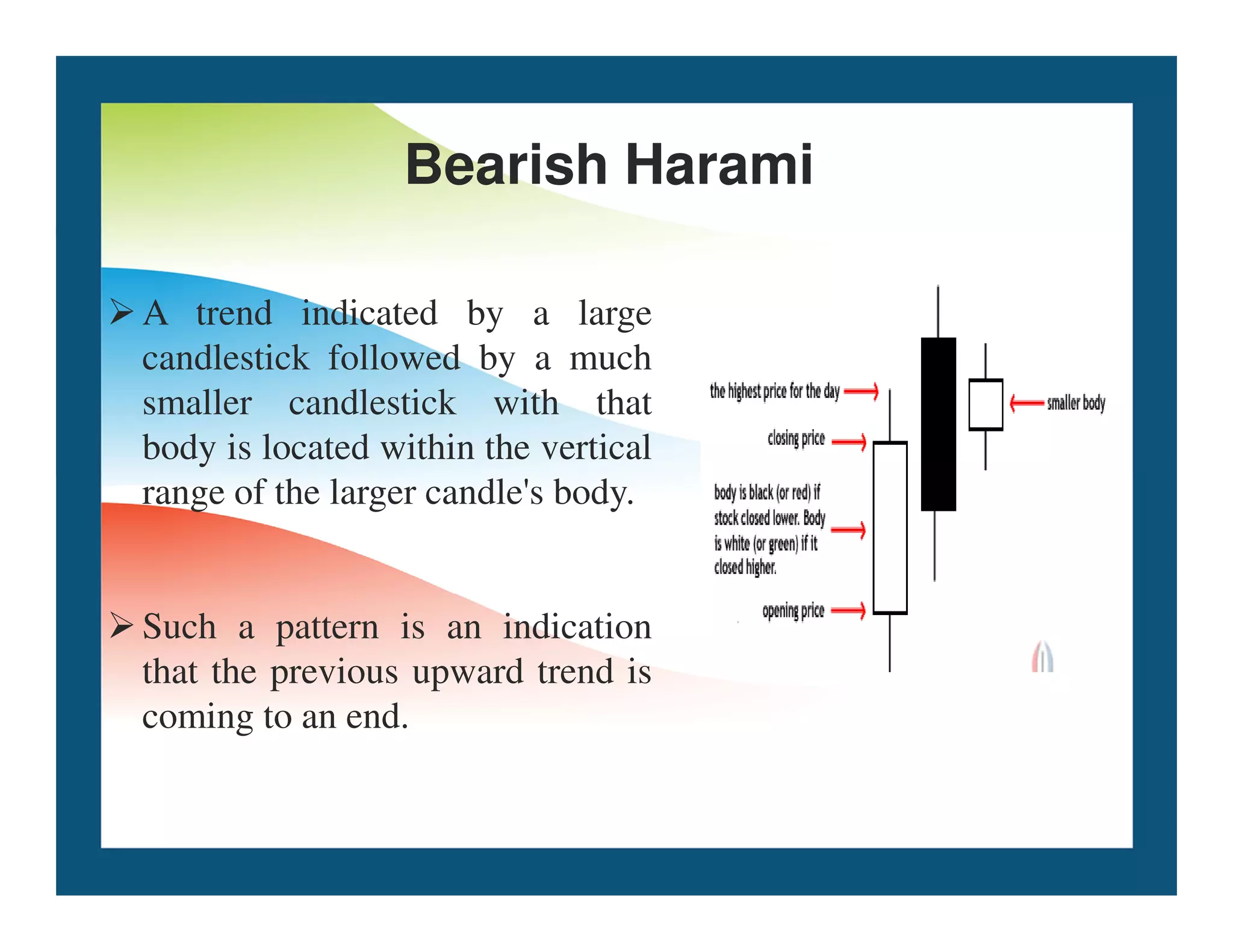 Bearish Harami

➢ A trend indicated by a large candlestick followed by a much smaller candlestick with that body is located within the vertical range of the larger candle's body.

➢ Such a pattern is an indication that the previous upward trend is coming to an end.

the highest price for the day

closing price

body is black (or red) if stock closed lower. Body is white (or green) if it closed higher.

opening price

smaller body